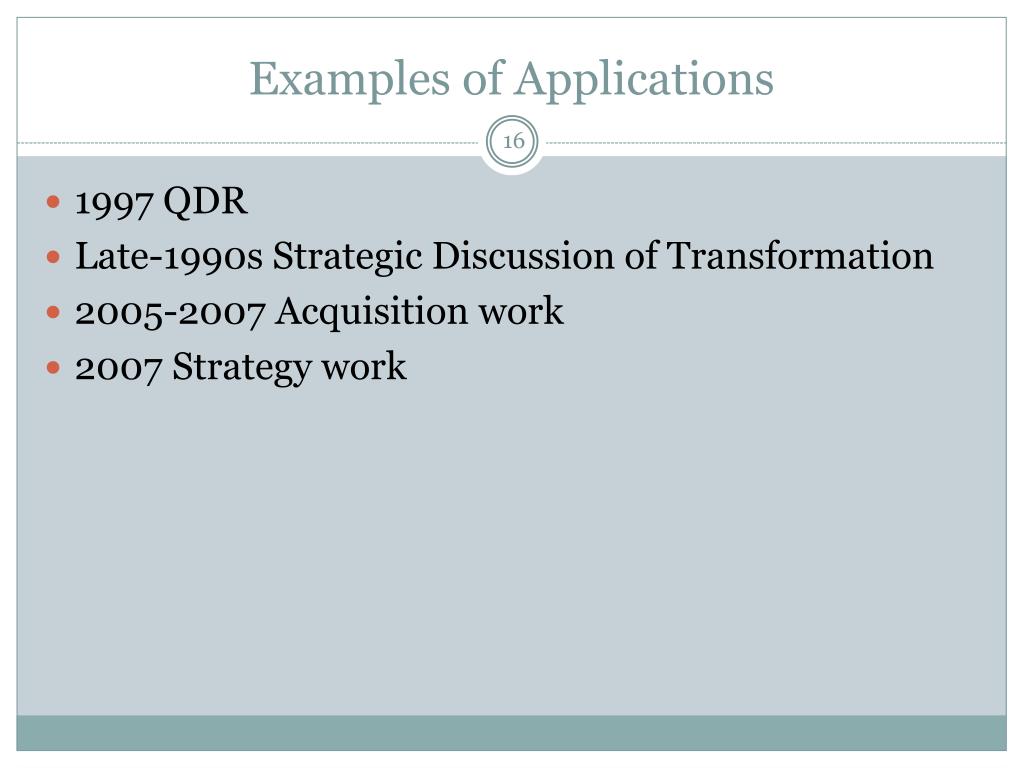 Examples of Applications

16

- 1997 QDR
- Late-1990s Strategic Discussion of Transformation
- 2005-2007 Acquisition work
- 2007 Strategy work